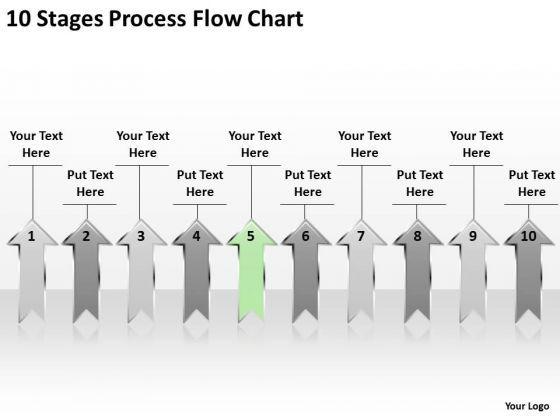 10 Stages Process Flow Chart

Your Text Here

Put Text Here

Your Text Here

Put Text Here

Your Text Here

Put Text Here

Your Text Here

Put Text Here

Your Text Here

Put Text Here

1

2

3

4

5

6

7

8

9

10

Your Logo